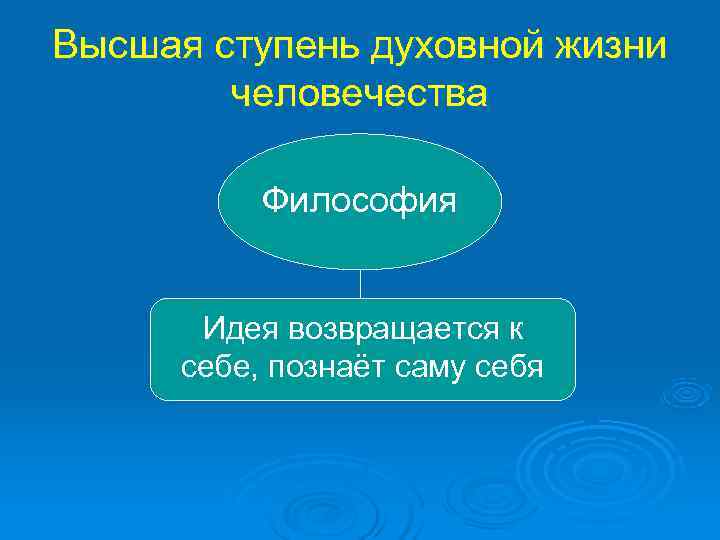 Высшая ступень духовной жизни человечества

Философия

Идея возвращается к себе, познаёт саму себя